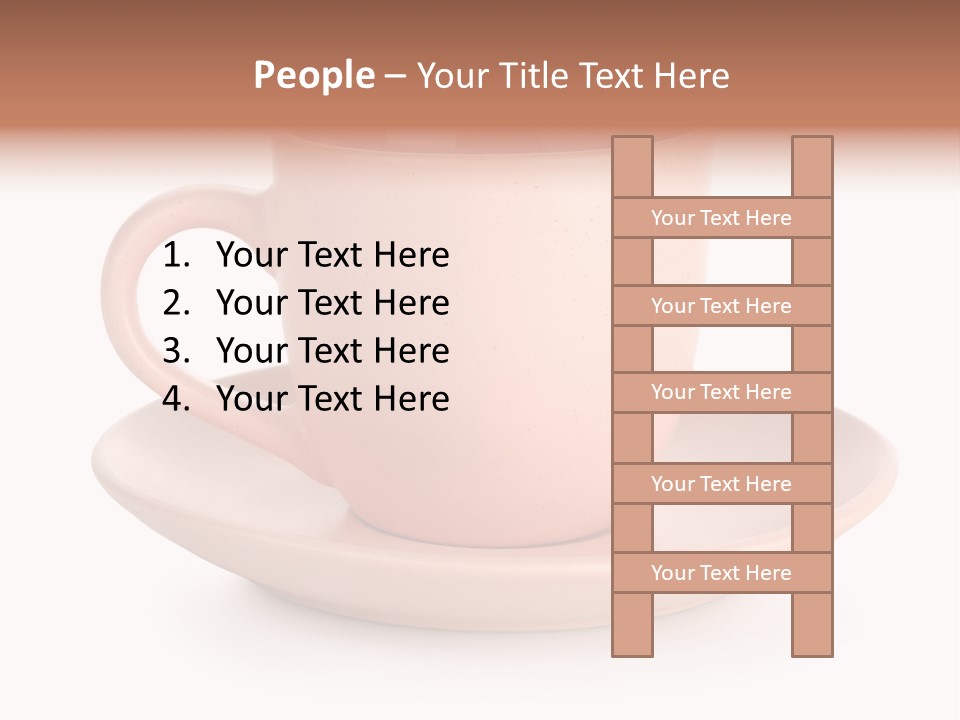 People – Your Title Text Here

1. Your Text Here
2. Your Text Here
3. Your Text Here
4. Your Text Here

Your Text Here

Your Text Here

Your Text Here

Your Text Here

Your Text Here